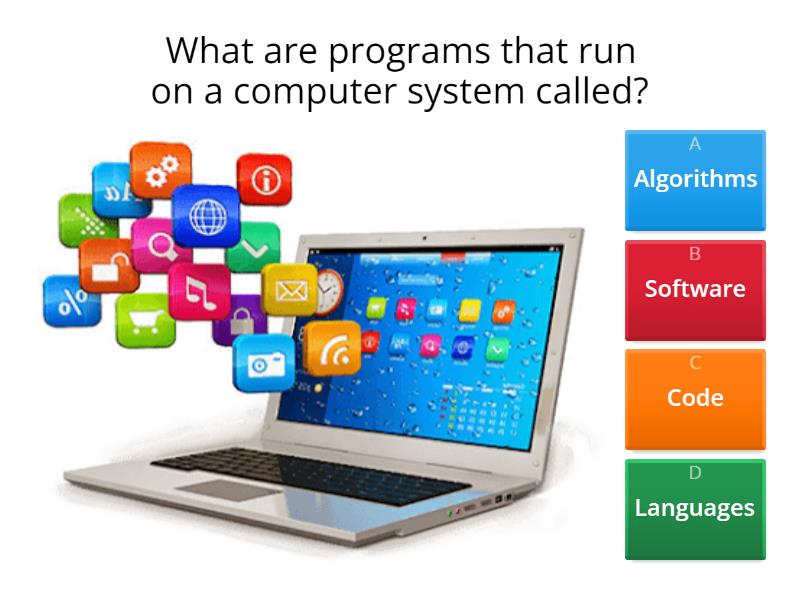 What are programs that run on a computer system called?

A
Algorithms

B
Software

C
Code

D
Languages